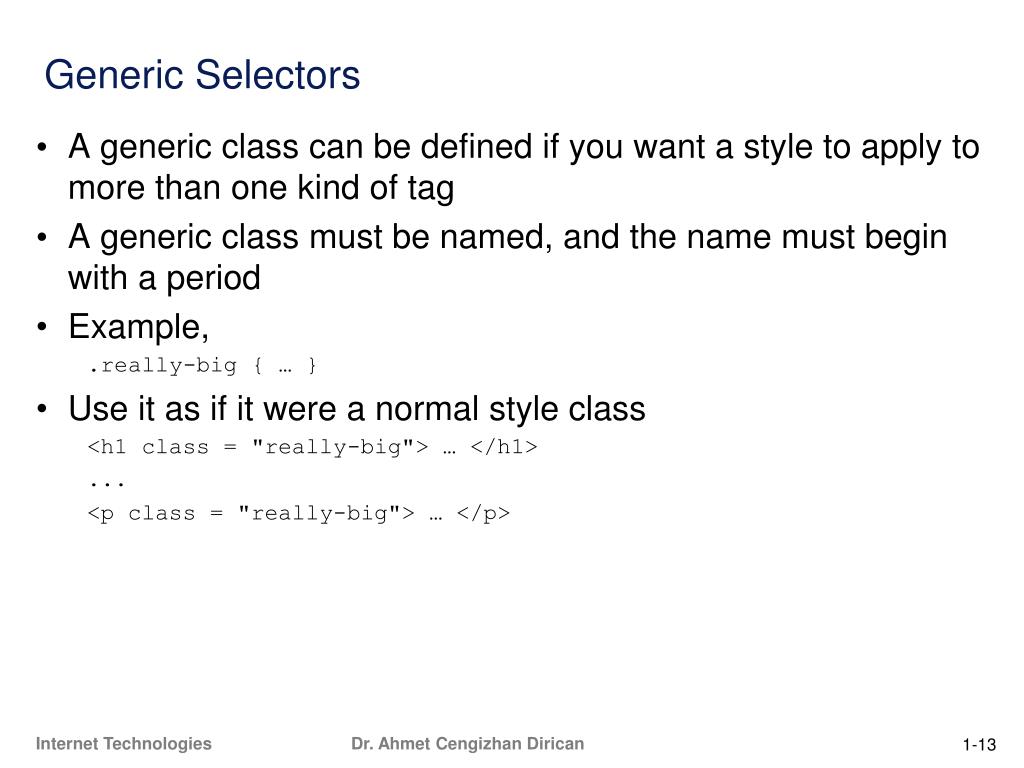 Generic Selectors

• A generic class can be defined if you want a style to apply to more than one kind of tag
• A generic class must be named, and the name must begin with a period
• Example,
.really-big { … }
• Use it as if it were a normal style class
<h1 class = "really-big"> … </h1>
...
<p class = "really-big"> … </p>

Internet Technologies
Dr. Ahmet Cengizhan Dirican
1-13